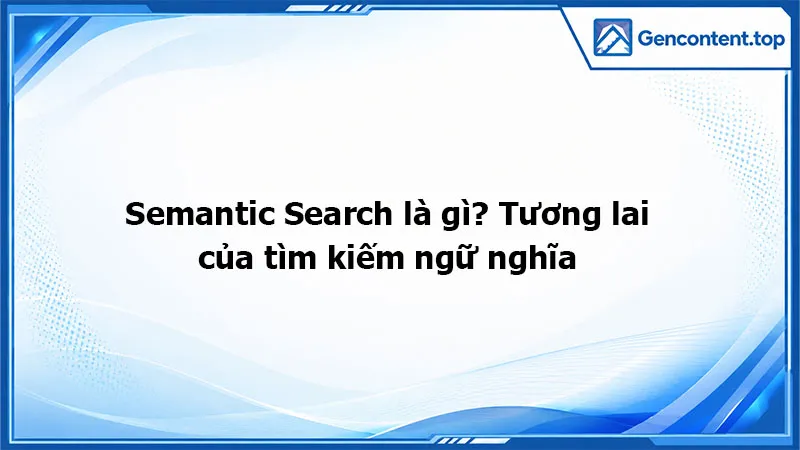 Gencontent.top

Semantic Search là gì? Tương lai của tìm kiếm ngữ nghĩa